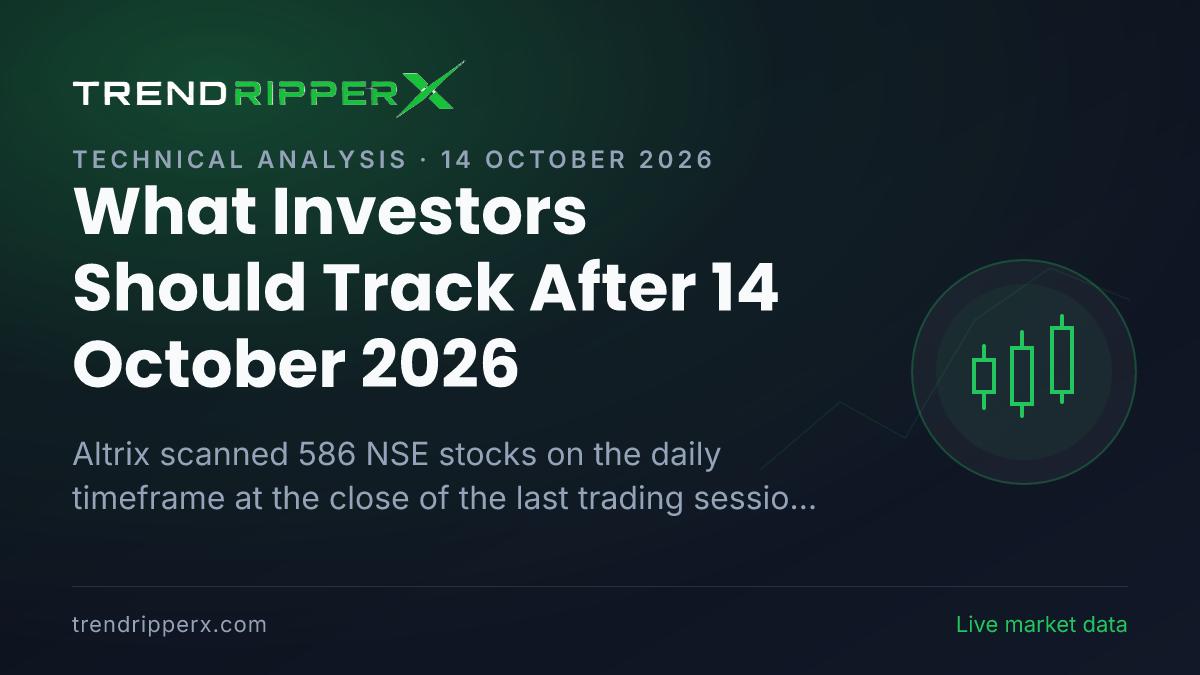 TRENDRIPPERX

TECHNICAL ANALYSIS · 14 OCTOBER 2026

What Investors Should Track After 14 October 2026

Altrix scanned 586 NSE stocks on the daily timeframe at the close of the last trading sessio...

trendripperx.com

Live market data